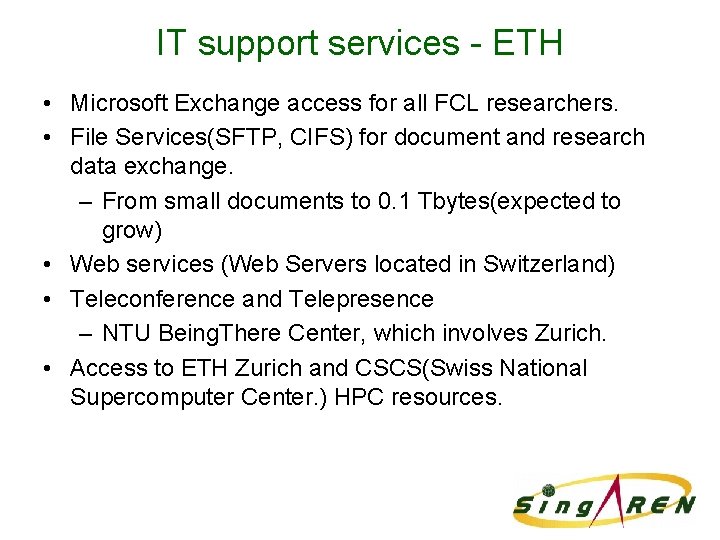 IT support services - ETH

• Microsoft Exchange access for all FCL researchers.
• File Services(SFTP, CIFS) for document and research data exchange.
– From small documents to 0.1 Tbytes(expected to grow)
• Web services (Web Servers located in Switzerland)
• Teleconference and Telepresence
– NTU BeingThere Center, which involves Zurich.
• Access to ETH Zurich and CSCS(Swiss National Supercomputer Center.) HPC resources.

SingAREN